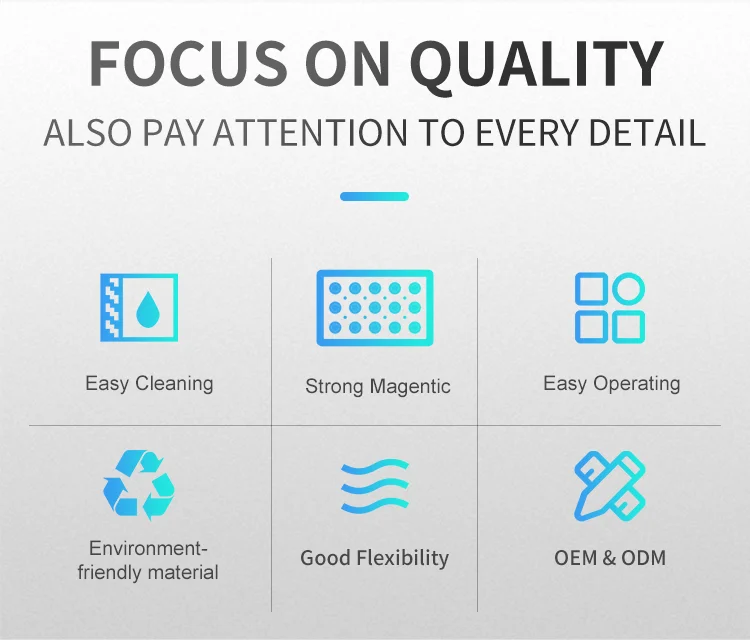 FOCUS ON QUALITY
ALSO PAY ATTENTION TO EVERY DETAIL

Easy Cleaning

Strong Magentic

Easy Operating

Environment-friendly material

Good Flexibility

OEM & ODM